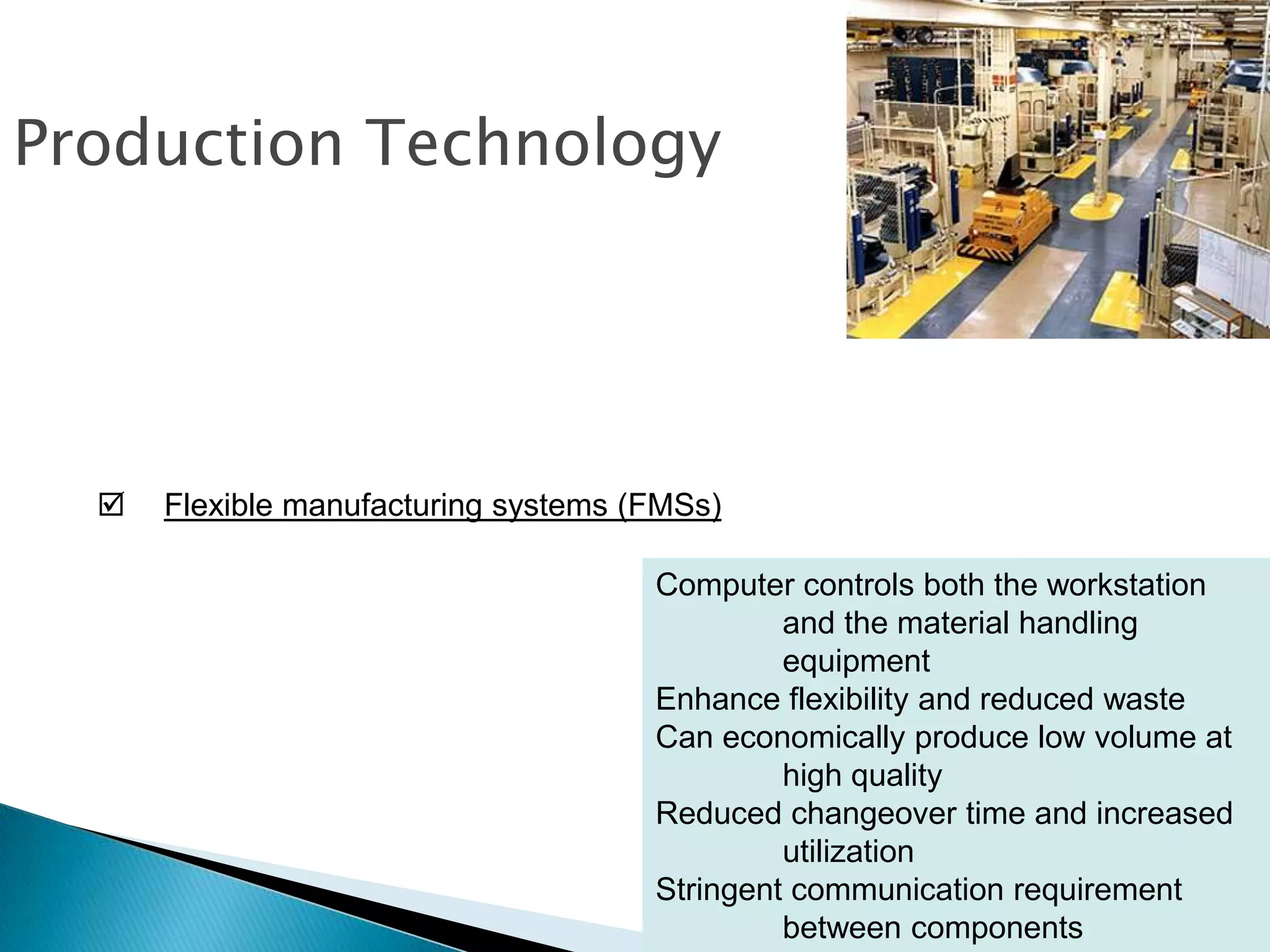 Production Technology

☑ Flexible manufacturing systems (FMSs)

Computer controls both the workstation and the material handling equipment
Enhance flexibility and reduced waste
Can economically produce low volume at high quality
Reduced changeover time and increased utilization
Stringent communication requirement between components